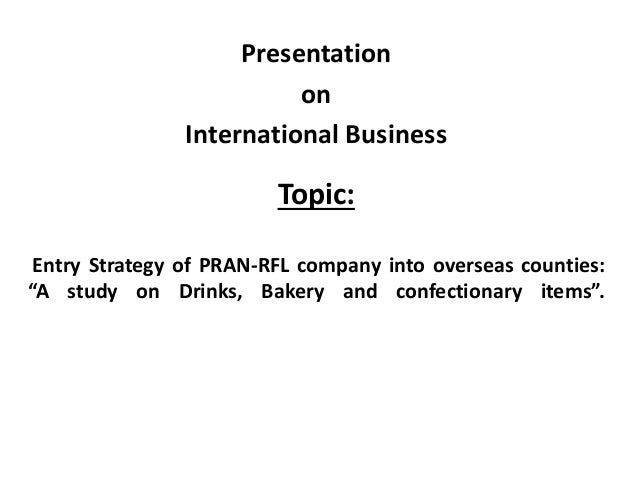 Presentation
on
International Business

Topic:

Entry Strategy of PRAN-RFL company into overseas counties: “A study on Drinks, Bakery and confectionary items”.